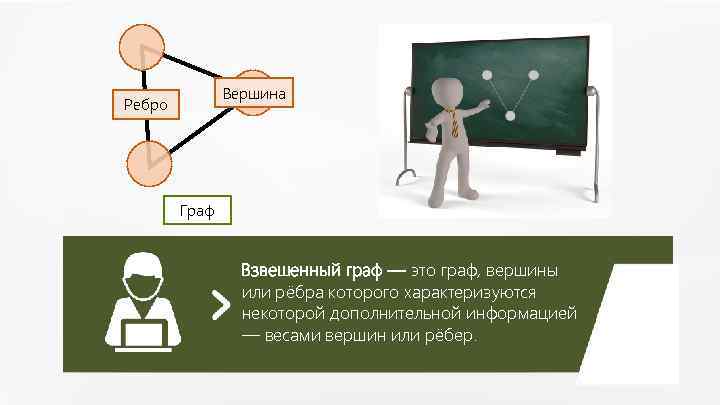 Ребро

Вершина

Граф

Взвешенный граф — это граф, вершины или рёбра которого характеризуются некоторой дополнительной информацией — весами вершин или рёбер.